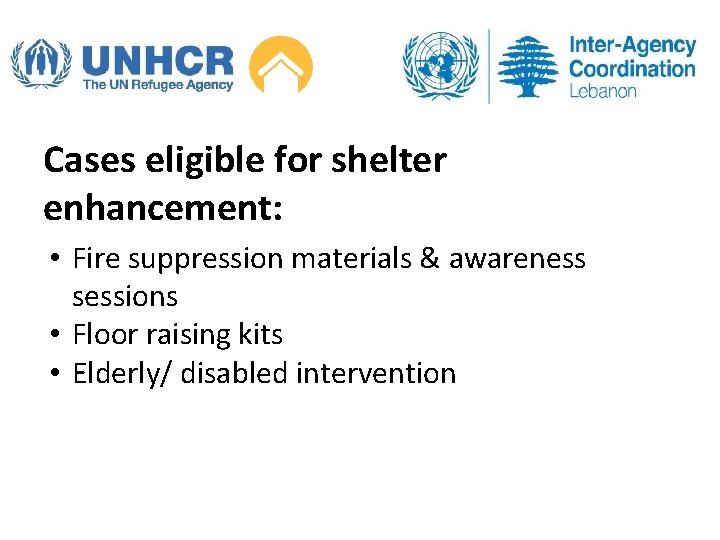 UNHCR
The UN Refugee Agency

Inter-Agency Coordination Lebanon

Cases eligible for shelter enhancement:

• Fire suppression materials & awareness sessions
• Floor raising kits
• Elderly/ disabled intervention